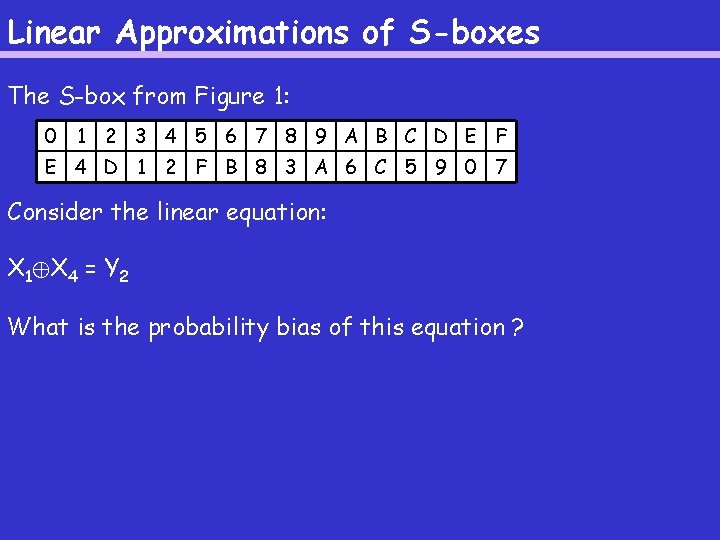 Linear Approximations of S-boxes

The S-box from Figure 1:

| 0 | 1 | 2 | 3 | 4 | 5 | 6 | 7 | 8 | 9 | A | B | C | D | E | F |
|---|---|---|---|---|---|---|---|---|---|---|---|---|---|---|---|
| E | 4 | D | 1 | 2 | F | B | 8 | 3 | A | 6 | C | 5 | 9 | 0 | 7 |

Consider the linear equation:

$X_1 \oplus X_4 = Y_2$

What is the probability bias of this equation ?